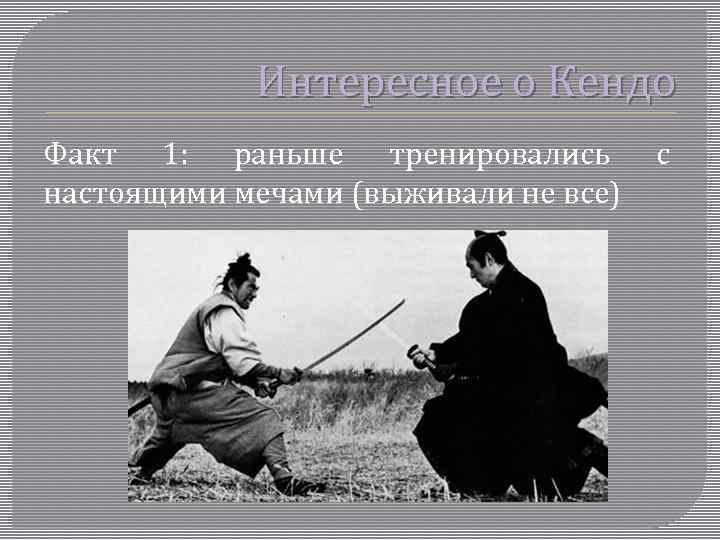 Интересное о Кендо

Факт 1: раньше тренировались с настоящими мечами (выживали не все)